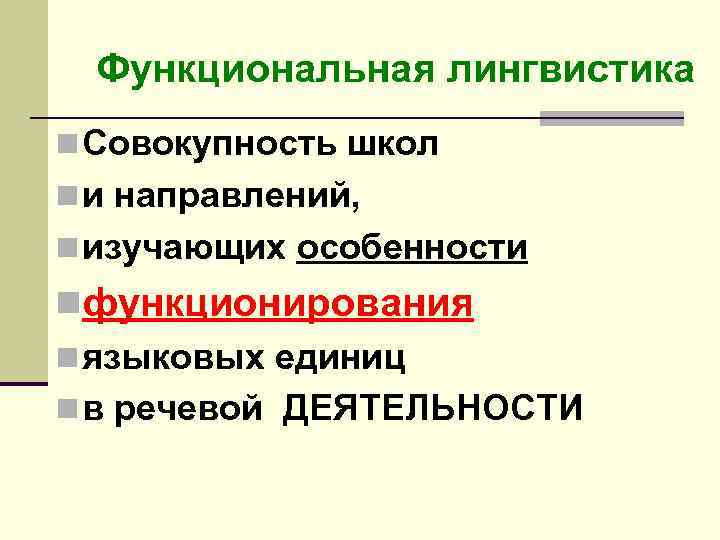 Функциональная лингвистика

Совокупность школ

и направлений,

изучающих особенности

функционирования

языковых единиц

в речевой ДЕЯТЕЛЬНОСТИ